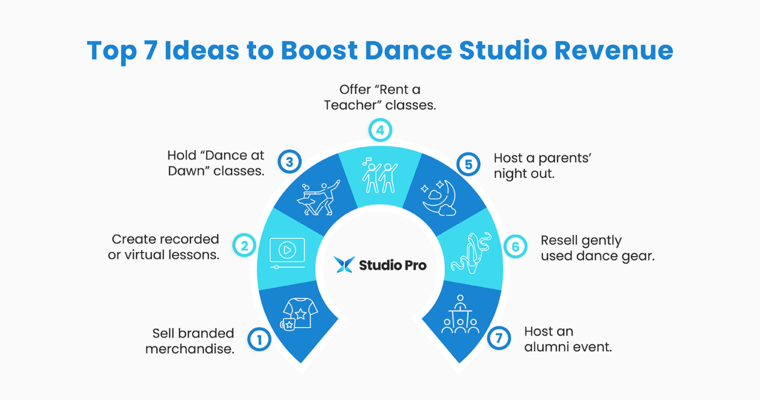 Top 7 Ideas to Boost Dance Studio Revenue

1 Sell branded merchandise.

2 Create recorded or virtual lessons.

3 Hold “Dance at Dawn” classes.

4 Offer “Rent a Teacher” classes.

5 Host a parents’ night out.

6 Resell gently used dance gear.

7 Host an alumni event.

Studio Pro